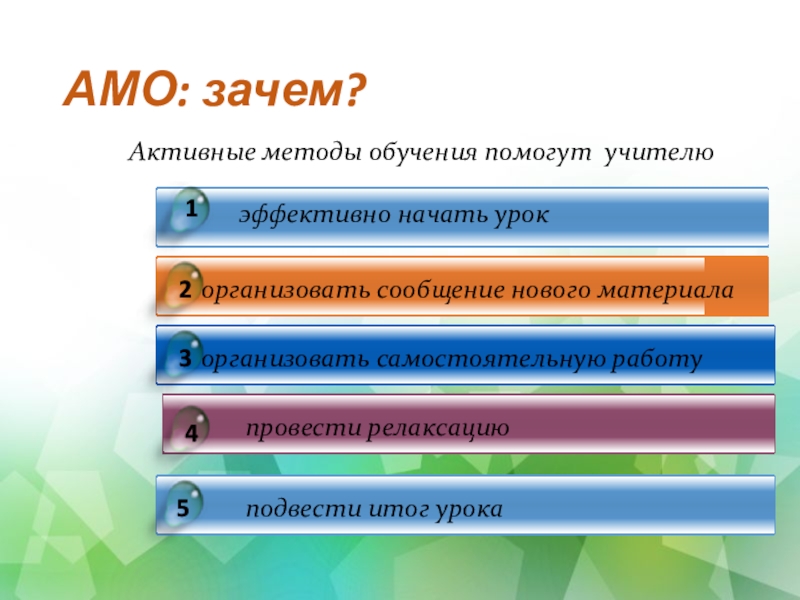 АМО: зачем?

Активные методы обучения помогут учителю

1 эффективно начать урок

2 организовать сообщение нового материала

3 организовать самостоятельную работу

4 провести релаксацию

5 подвести итог урока